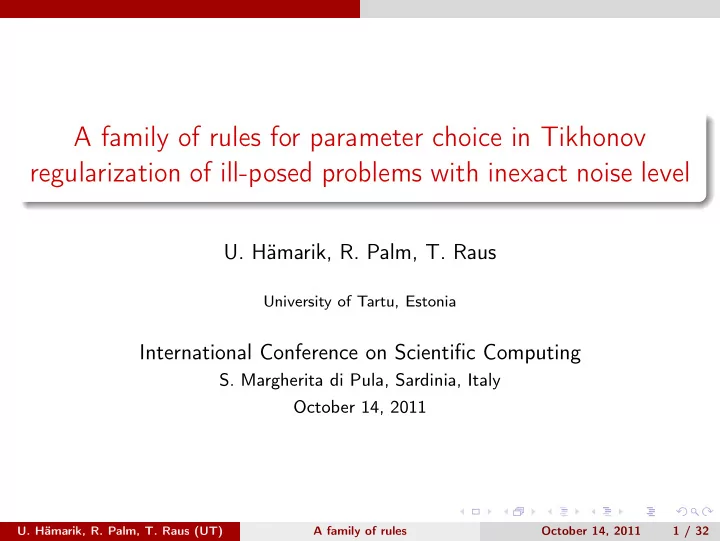 A family of rules for parameter choice in Tikhonov regularization of ill-posed problems with inexact noise level

U. Hämarik, R. Palm, T. Raus

University of Tartu, Estonia

International Conference on Scientific Computing
S. Margherita di Pula, Sardinia, Italy
October 14, 2011

U. Hämarik, R. Palm, T. Raus (UT) A family of rules October 14, 2011 1 / 32